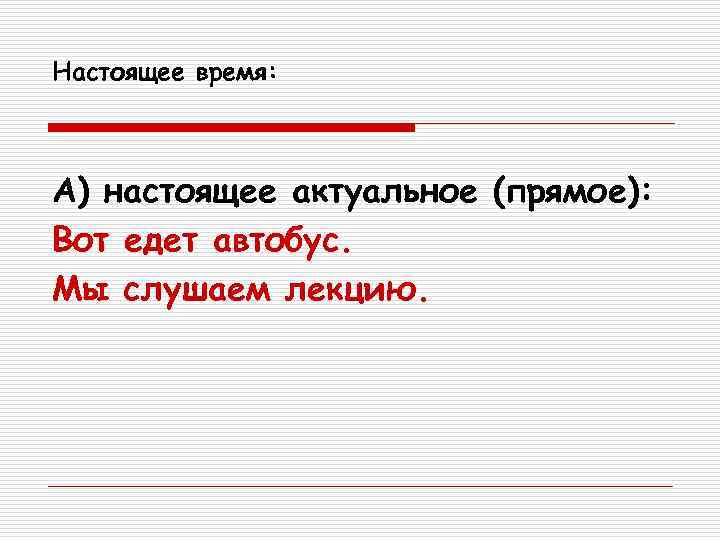 Настоящее время:

А) настоящее актуальное (прямое):
Вот едет автобус.
Мы слушаем лекцию.